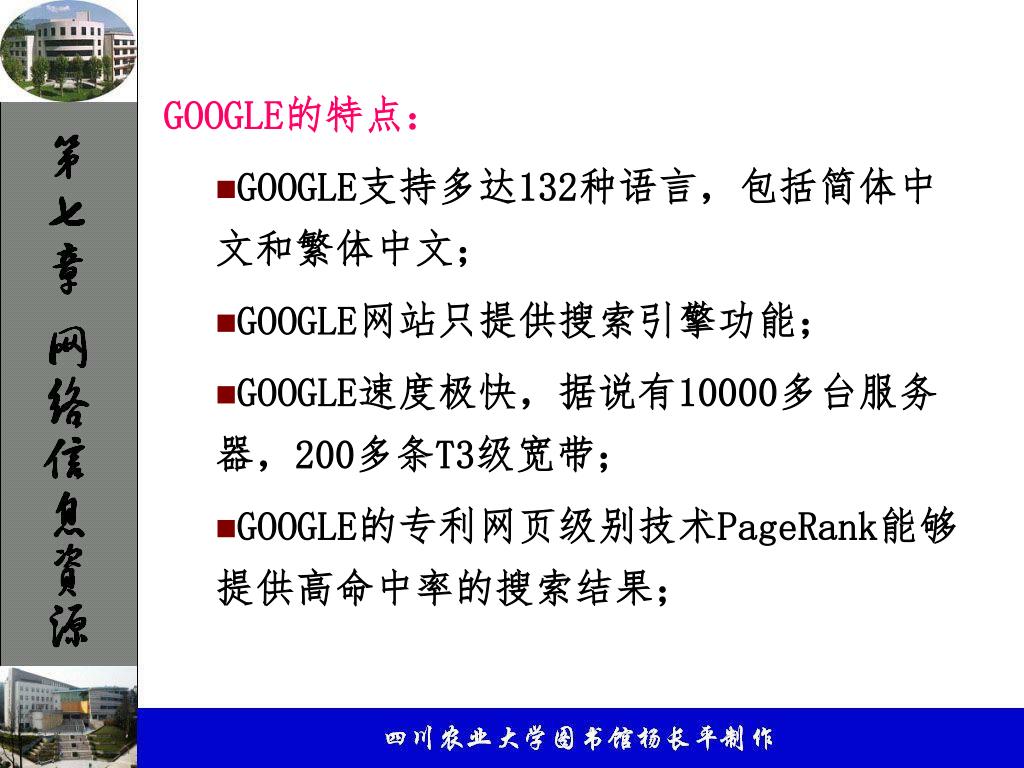 第七章 网络信息资源

GOOGLE的特点：

■GOOGLE支持多达132种语言，包括简体中文和繁体中文；

■GOOGLE网站只提供搜索引擎功能；

■GOOGLE速度极快，据说有10000多台服务器，200多条T3级宽带；

■GOOGLE的专利网页级别技术PageRank能够提供高命中率的搜索结果；

四川农业大学图书馆杨长平制作